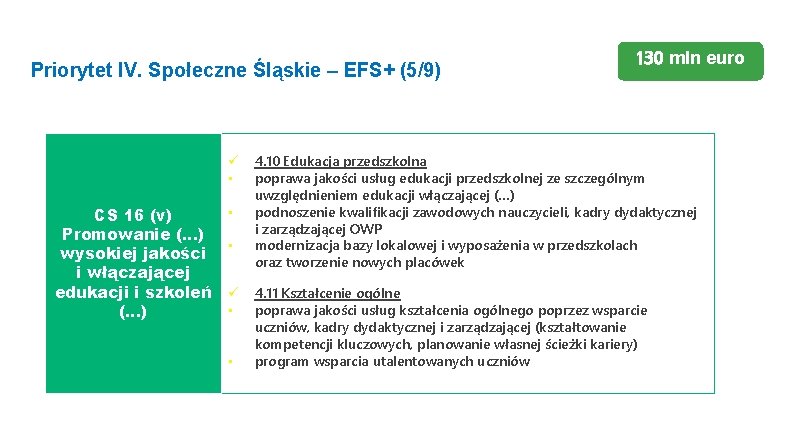 Priorytet IV. Społeczne Śląskie – EFS+ (5/9)

130 mln euro

CS 16 (v)
Promowanie (…)
wysokiej jakości
i włączającej
edukacji i szkoleń
(…)

✓ 4.10 Edukacja przedszkolna
• poprawa jakości usług edukacji przedszkolnej ze szczególnym uwzględnieniem edukacji włączającej (…)
• podnoszenie kwalifikacji zawodowych nauczycieli, kadry dydaktycznej i zarządzającej OWP
• modernizacja bazy lokalowej i wyposażenia w przedszkolach oraz tworzenie nowych placówek

✓ 4.11 Kształcenie ogólne
• poprawa jakości usług kształcenia ogólnego poprzez wsparcie uczniów, kadry dydaktycznej i zarządzającej (kształtowanie kompetencji kluczowych, planowanie własnej ścieżki kariery)
• program wsparcia utalentowanych uczniów